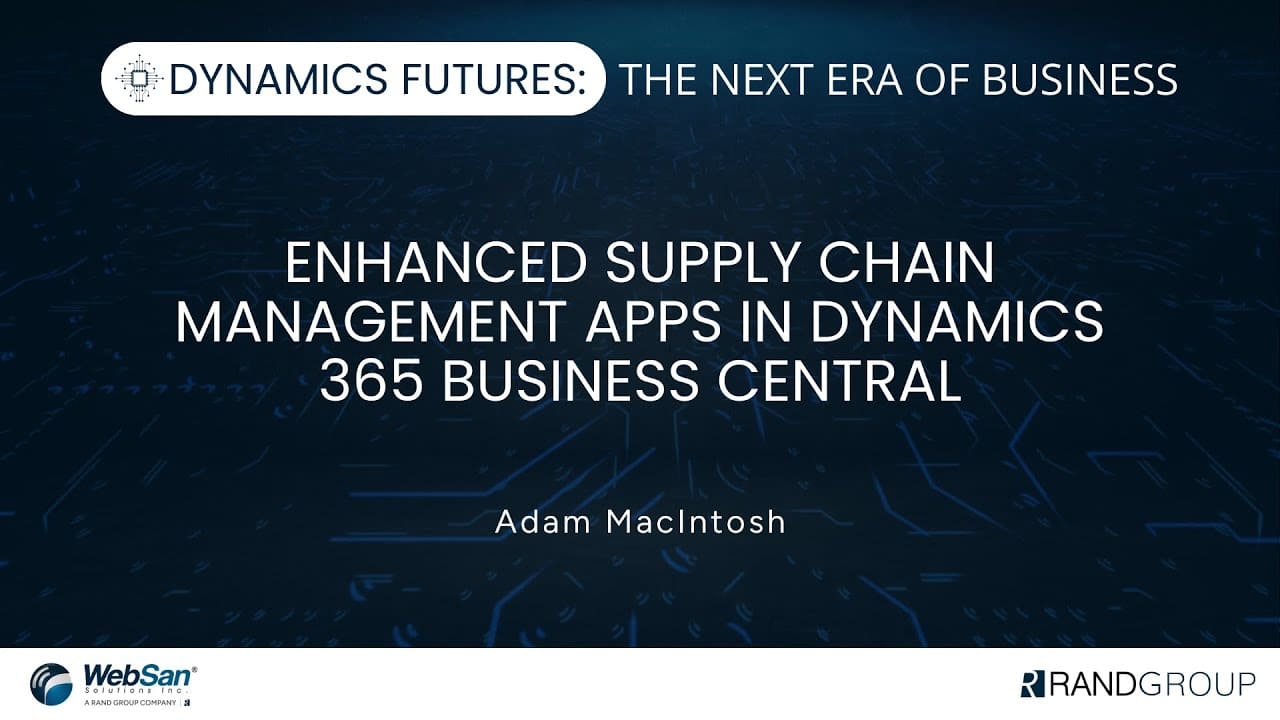 DYNAMICS FUTURES: THE NEXT ERA OF BUSINESS

ENHANCED SUPPLY CHAIN MANAGEMENT APPS IN DYNAMICS 365 BUSINESS CENTRAL

Adam MacIntosh

WebSan® Solutions Inc.
A RAND GROUP COMPANY

RANDGROUP